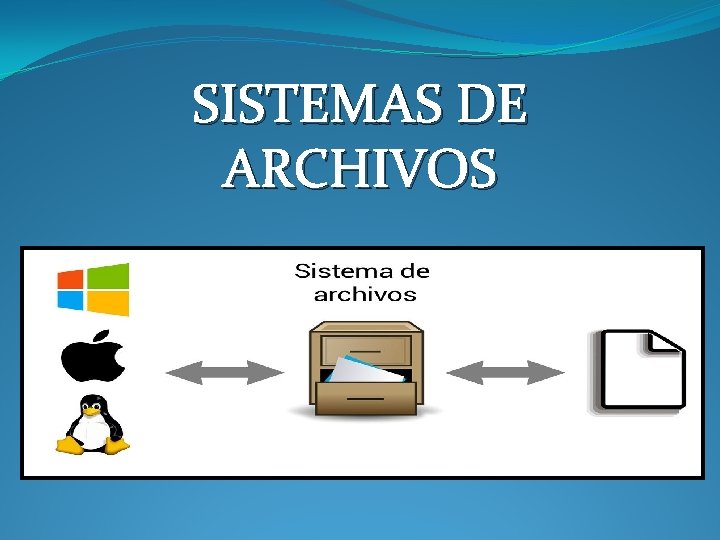 SISTEMAS DE ARCHIVOS

Sistema de archivos